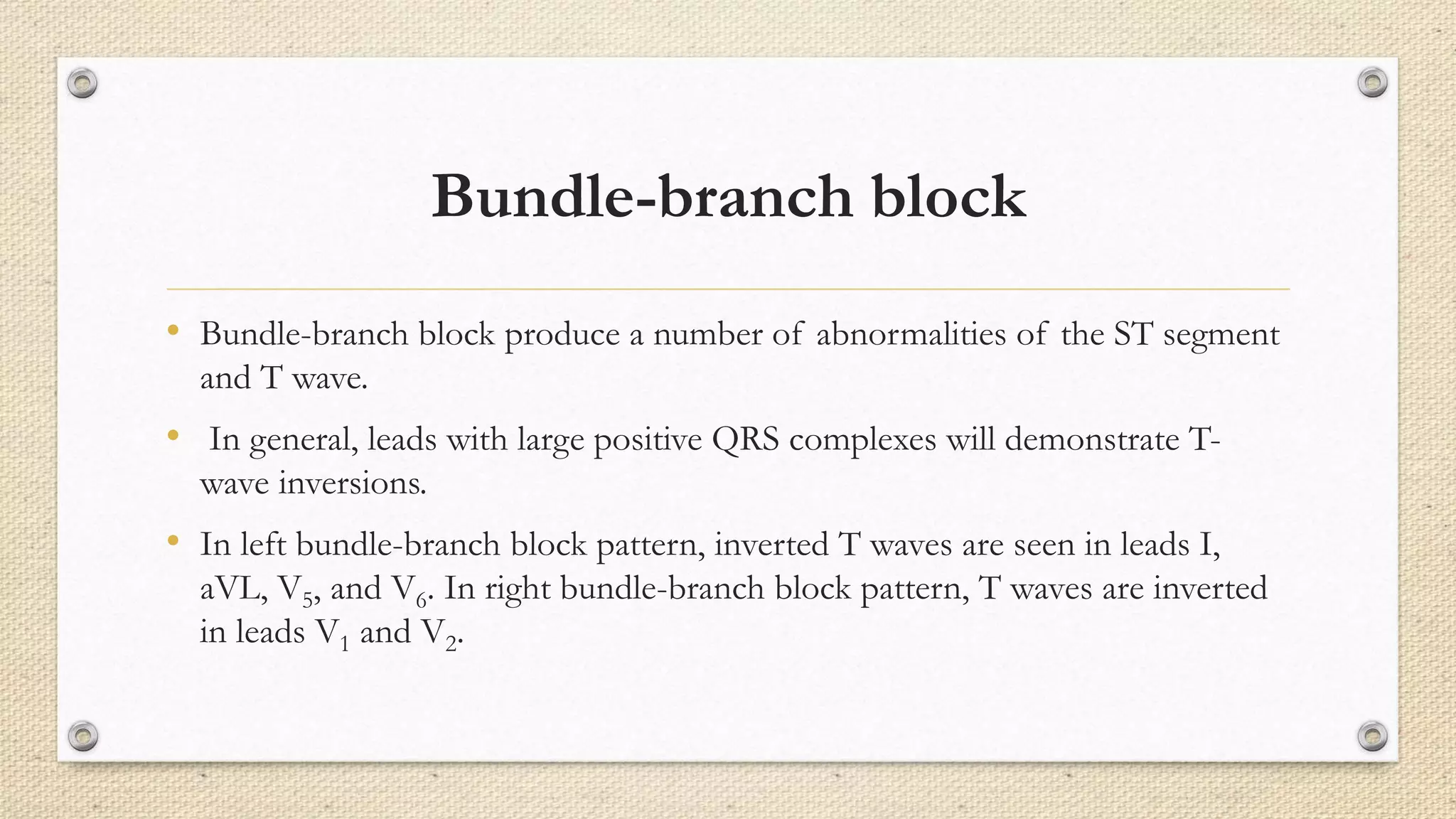 Bundle-branch block

• Bundle-branch block produce a number of abnormalities of the ST segment and T wave.

• In general, leads with large positive QRS complexes will demonstrate T-wave inversions.

• In left bundle-branch block pattern, inverted T waves are seen in leads I, aVL, $V_5$, and $V_6$. In right bundle-branch block pattern, T waves are inverted in leads $V_1$ and $V_2$.